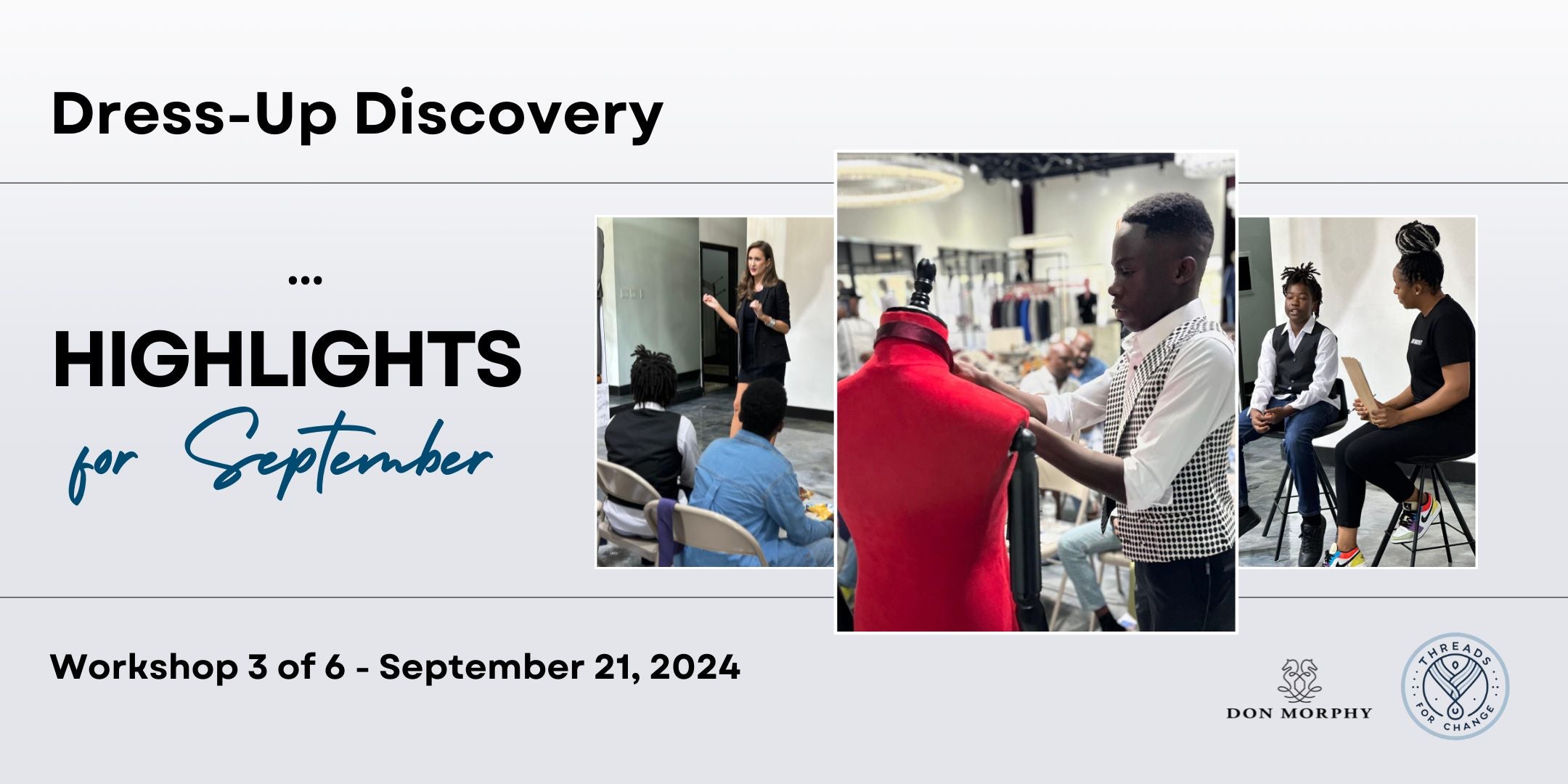 Dress-Up Discovery

...

HIGHLIGHTS
for September

Workshop 3 of 6 - September 21, 2024

DON MORPHY

THREADS FOR CHANGE